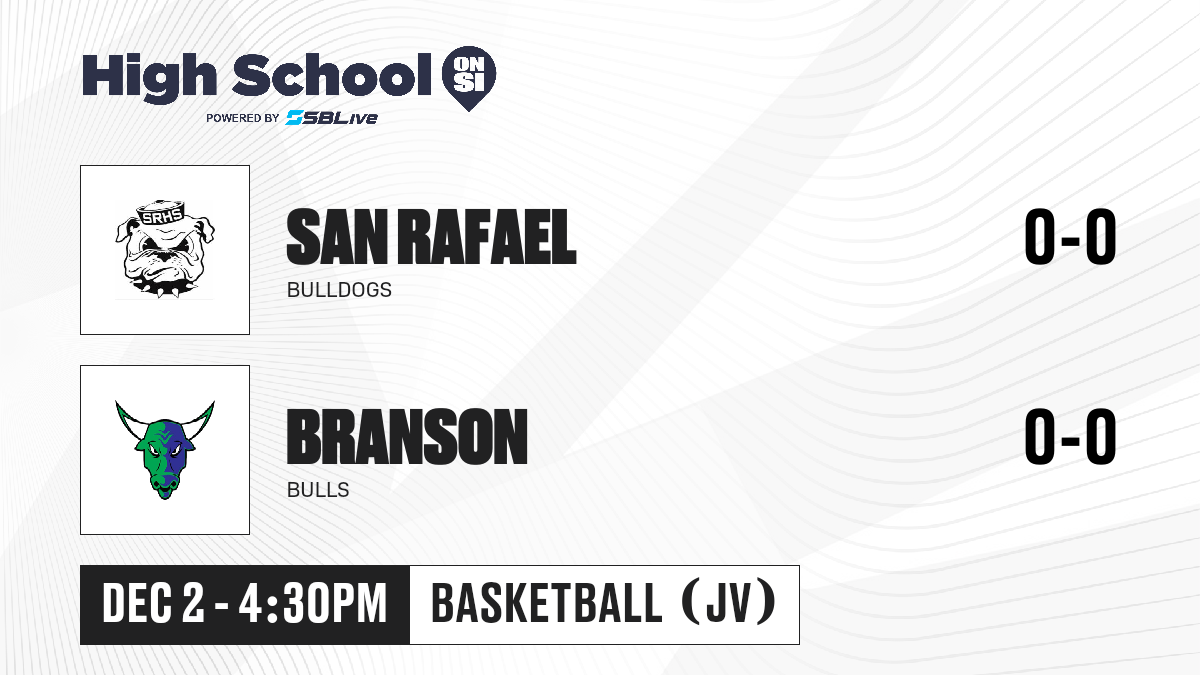 High School ON SI
POWERED BY SBLive

SRHS

SAN RAFAEL
BULLDOGS

0-0

BRANSON
BULLS

0-0

DEC 2 - 4:30PM
BASKETBALL (JV)